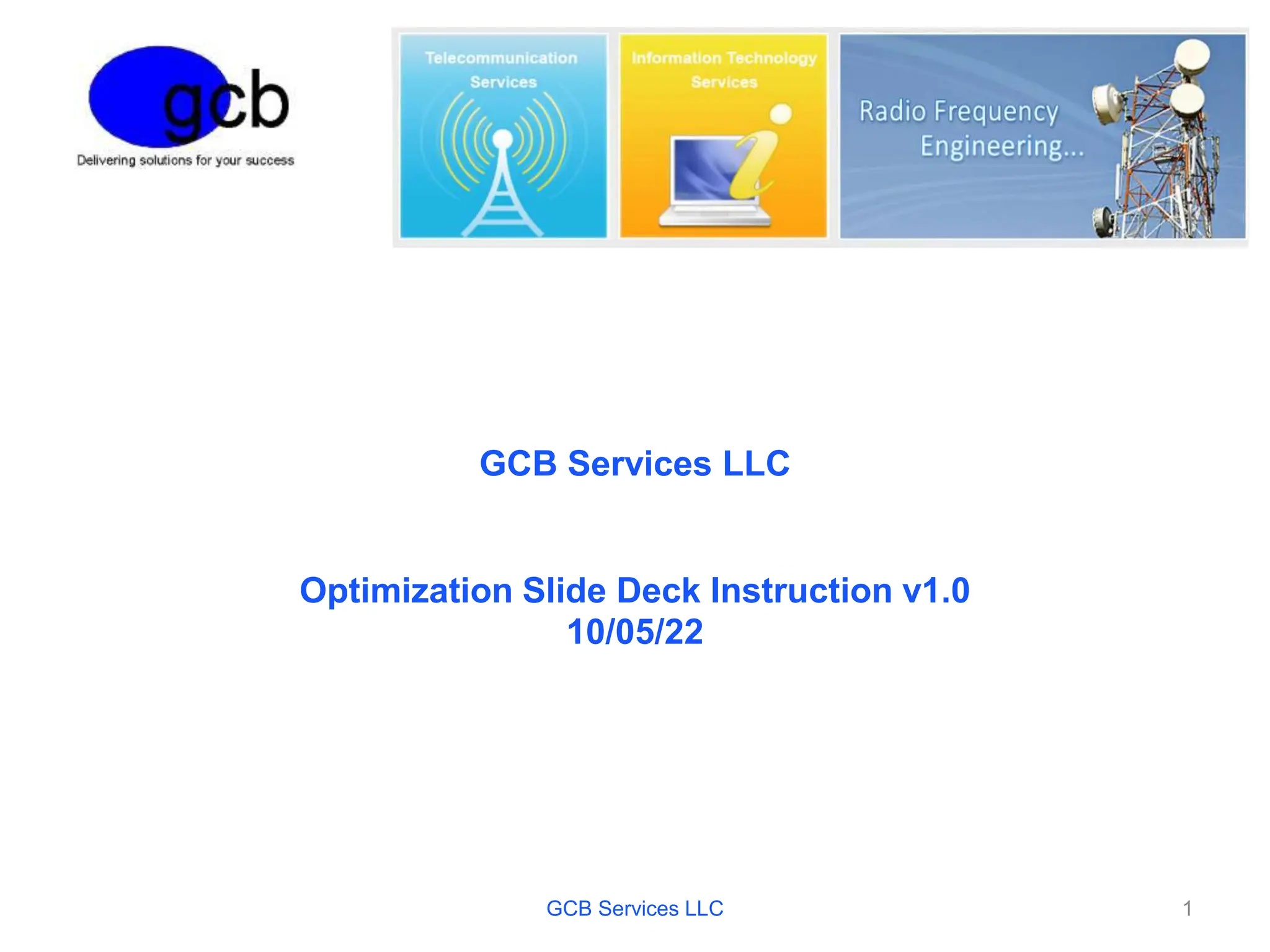 gcb
Delivering solutions for your success

Telecommunication Services

Information Technology Services

Radio Frequency Engineering...

GCB Services LLC

Optimization Slide Deck Instruction v1.0
10/05/22

GCB Services LLC

1